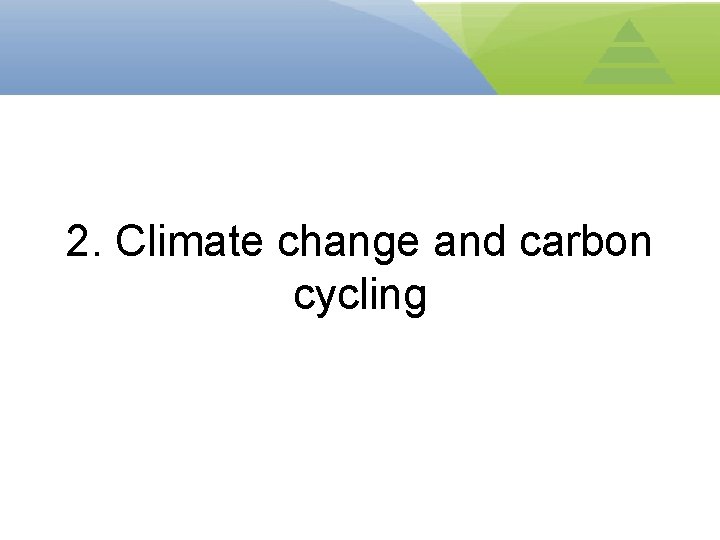 2. Climate change and carbon cycling